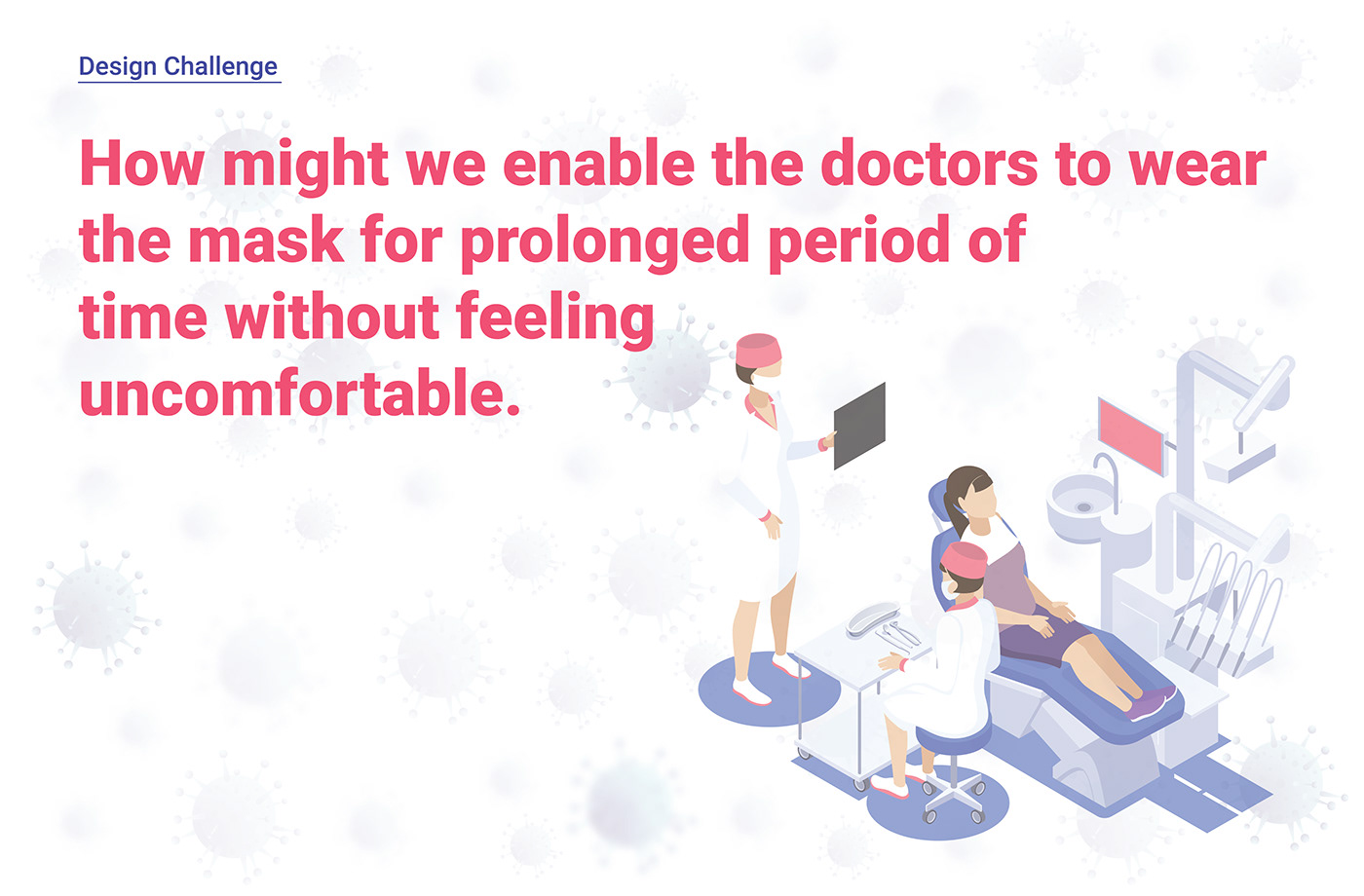 Design Challenge

How might we enable the doctors to wear the mask for prolonged period of time without feeling uncomfortable.